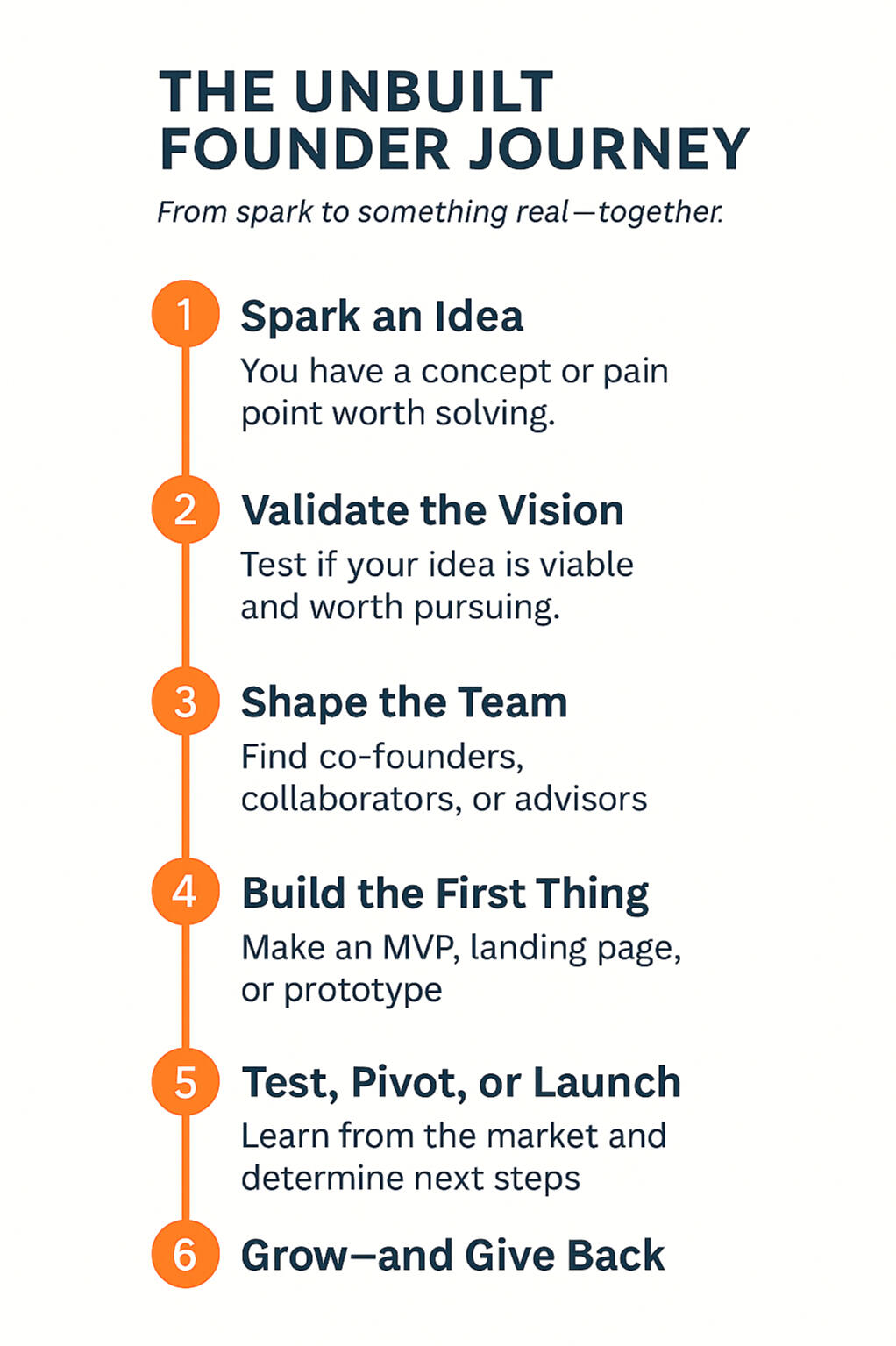 THE UNBUILT FOUNDER JOURNEY

From spark to something real—together.

1 Spark an Idea
You have a concept or pain point worth solving.

2 Validate the Vision
Test if your idea is viable and worth pursuing.

3 Shape the Team
Find co-founders, collaborators, or advisors

4 Build the First Thing
Make an MVP, landing page, or prototype

5 Test, Pivot, or Launch
Learn from the market and determine next steps

6 Grow—and Give Back